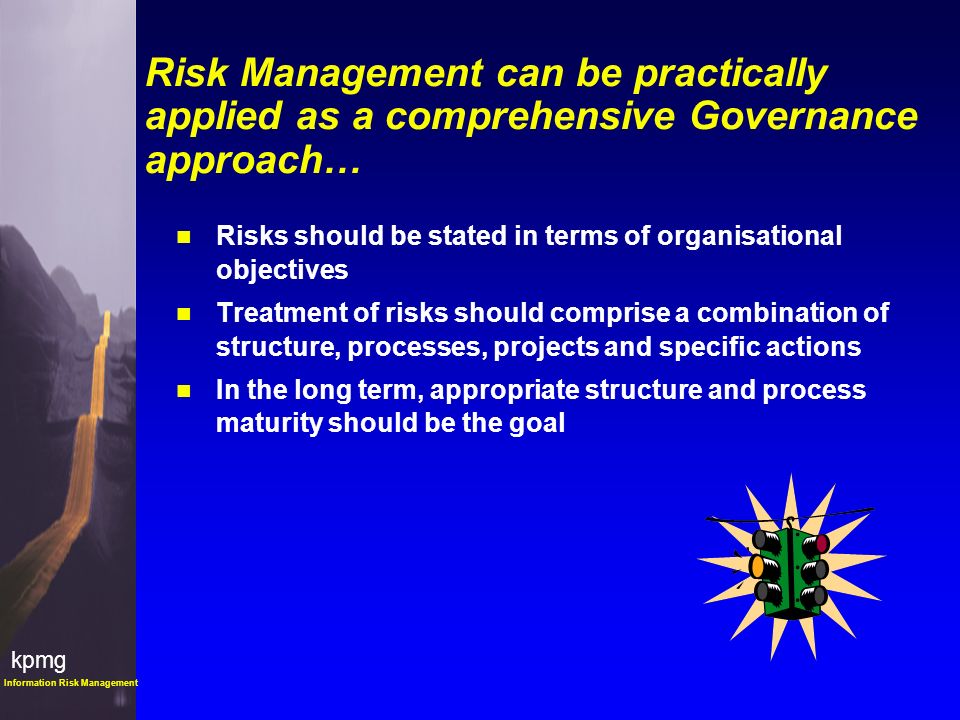 Risk Management can be practically applied as a comprehensive Governance approach…

- Risks should be stated in terms of organisational objectives
- Treatment of risks should comprise a combination of structure, processes, projects and specific actions
- In the long term, appropriate structure and process maturity should be the goal

kpmg
Information Risk Management